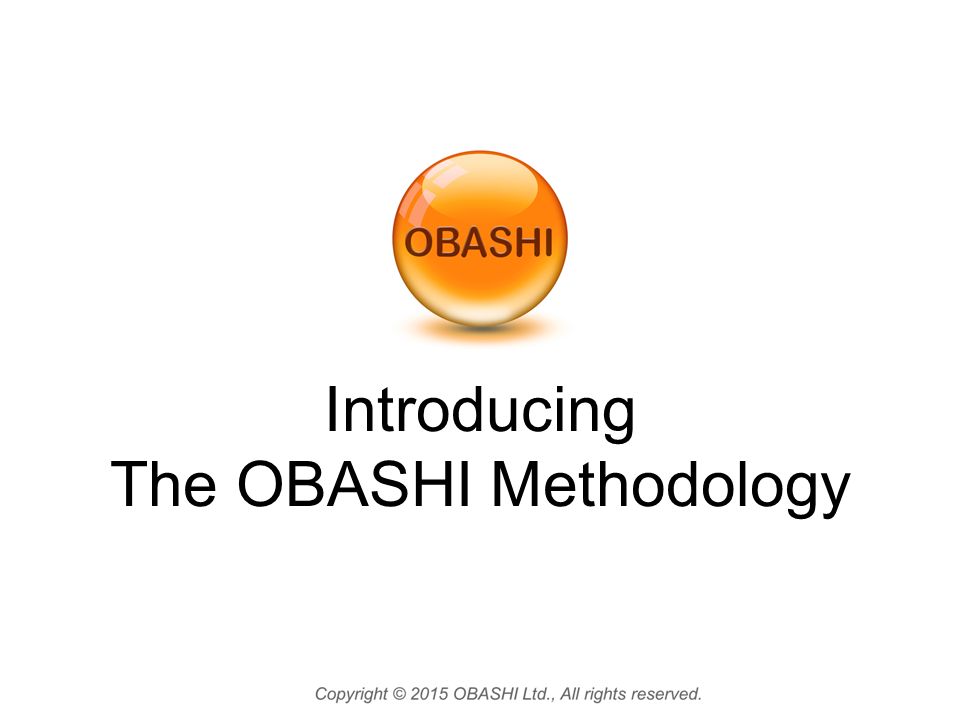 OBASHI

Introducing
The OBASHI Methodology

Copyright © 2015 OBASHI Ltd., All rights reserved.